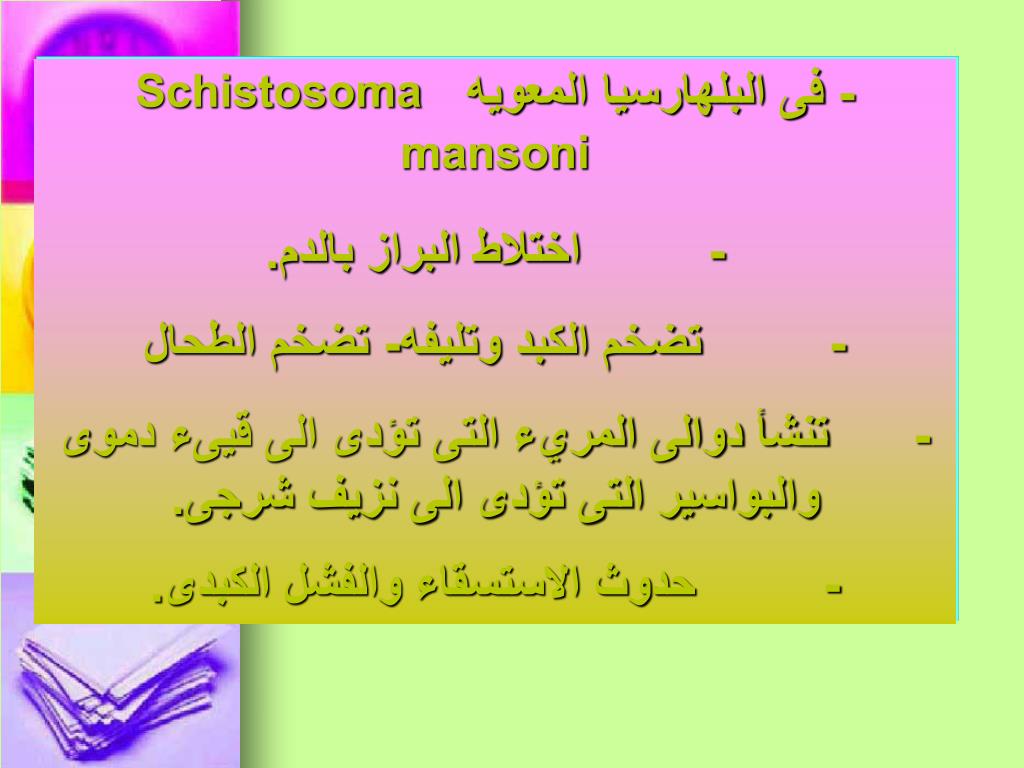 - فى البلهارسيا المعويه Schistosoma mansoni

- اختلاط البراز بالدم.

- تضخم الكبد وتليفه- تضخم الطحال

- تنشأ دوالى المريء التى تؤدى الى قيىء دموى والبواسير التى تؤدى الى نزيف شرجى.

- حدوث الاستسقاء والفشل الكبدى.